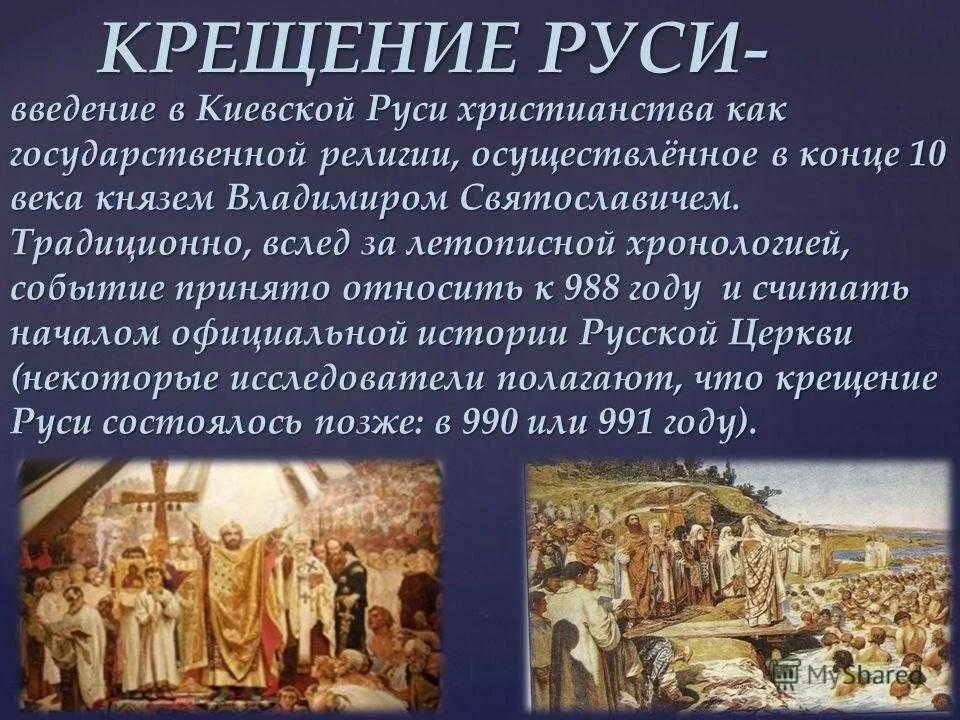 КРЕЩЕНИЕ РУСИ-

введение в Киевской Руси христианства как государственной религии, осуществлённое в конце 10 века князем Владимиром Святославичем. Традиционно, вслед за летописной хронологией, событие принято относить к 988 году и считать началом официальной истории Русской Церкви (некоторые исследователи полагают, что крещение Руси состоялось позже: в 990 или 991 году).

MyShared